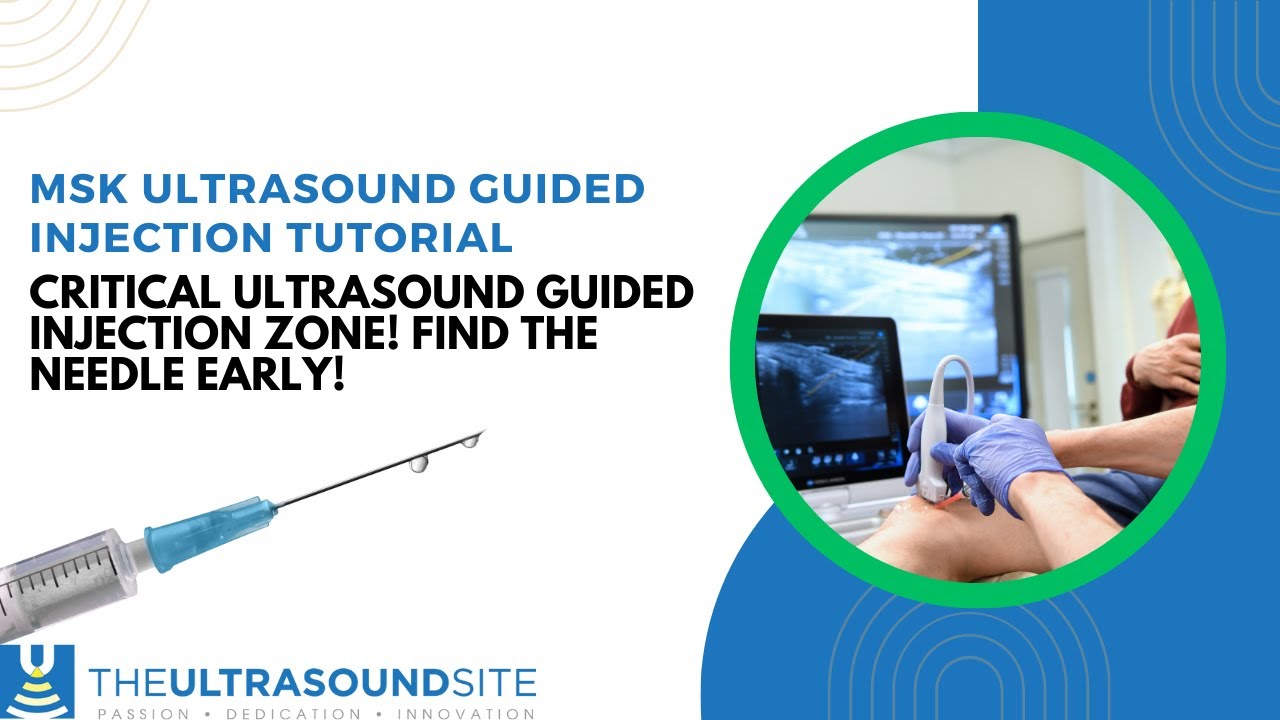 MSK ULTRASOUND GUIDED INJECTION TUTORIAL

CRITICAL ULTRASOUND GUIDED INJECTION ZONE! FIND THE NEEDLE EARLY!

THEULTRASOUNDSITE
PASSION • DEDICATION • INNOVATION